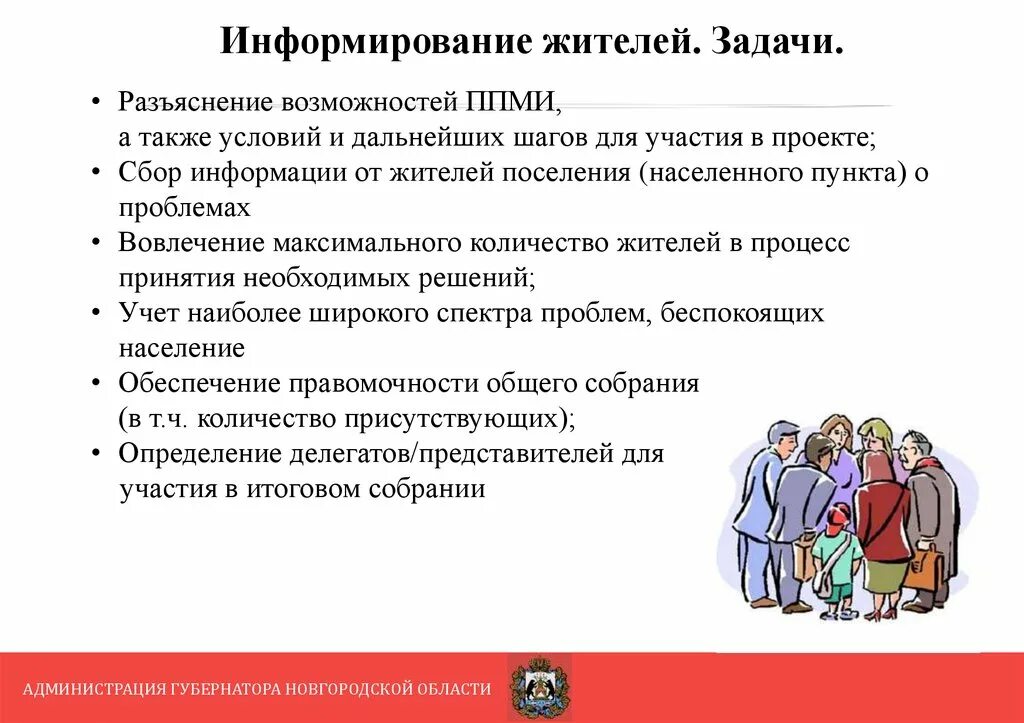 Информирование жителей. Задачи.

• Разъяснение возможностей ППМИ, а также условий и дальнейших шагов для участия в проекте;
• Сбор информации от жителей поселения (населенного пункта) о проблемах
• Вовлечение максимального количество жителей в процесс принятия необходимых решений;
• Учет наиболее широкого спектра проблем, беспокоящих население
• Обеспечение правомочности общего собрания (в т.ч. количество присутствующих);
• Определение делегатов/представителей для участия в итоговом собрании

АДМИНИСТРАЦИЯ ГУБЕРНАТОРА НОВГОРОДСКОЙ ОБЛАСТИ